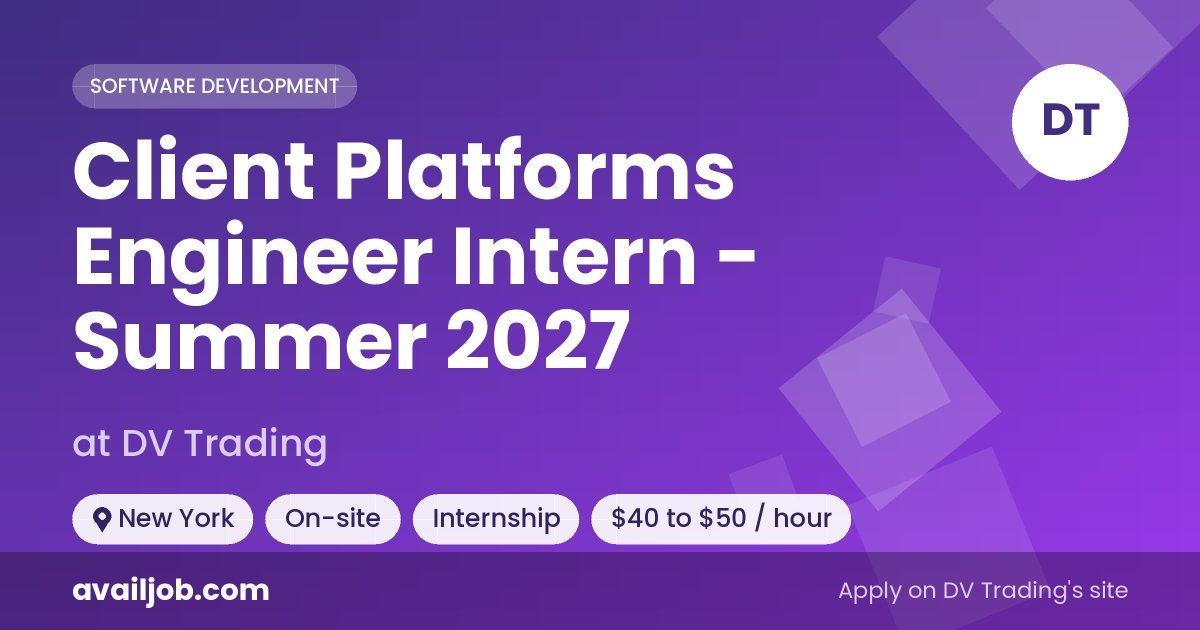 SOFTWARE DEVELOPMENT

DT

Client Platforms Engineer Intern - Summer 2027

at DV Trading

New York

On-site

Internship

\$40 to \$50 / hour

availjob.com

Apply on DV Trading's site